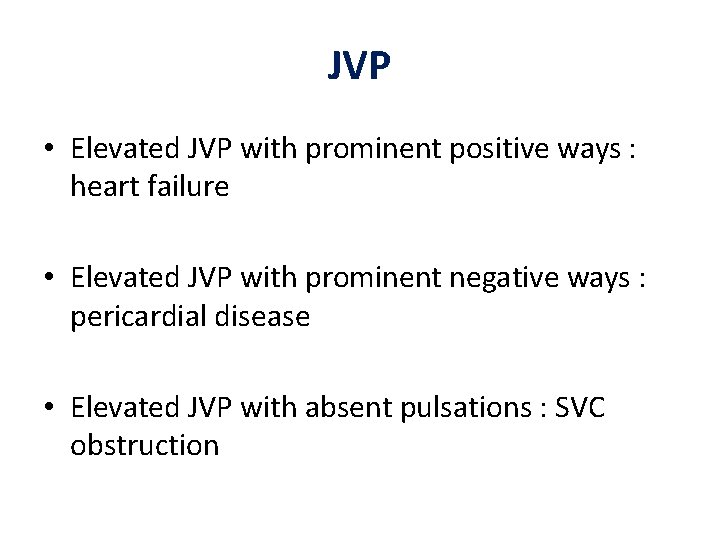 JVP

• Elevated JVP with prominent positive ways : heart failure

• Elevated JVP with prominent negative ways : pericardial disease

• Elevated JVP with absent pulsations : SVC obstruction